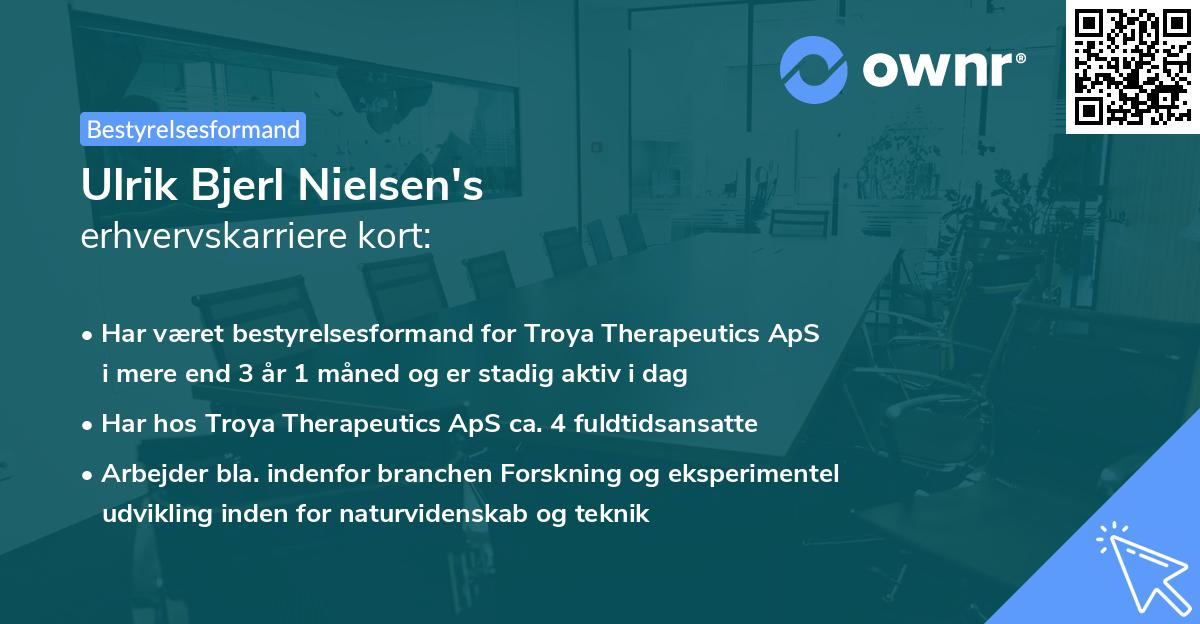 ownr®

Bestyrelsesformand

Ulrik Bjerl Nielsen's
erhvervskarriere kort:

• Har været bestyrelsesformand for Troya Therapeutics ApS i mere end 3 år 1 måned og er stadig aktiv i dag

• Har hos Troya Therapeutics ApS ca. 4 fuldtidsansatte

• Arbejder bla. indenfor branchen Forskning og eksperimentel udvikling inden for naturvidenskab og teknik